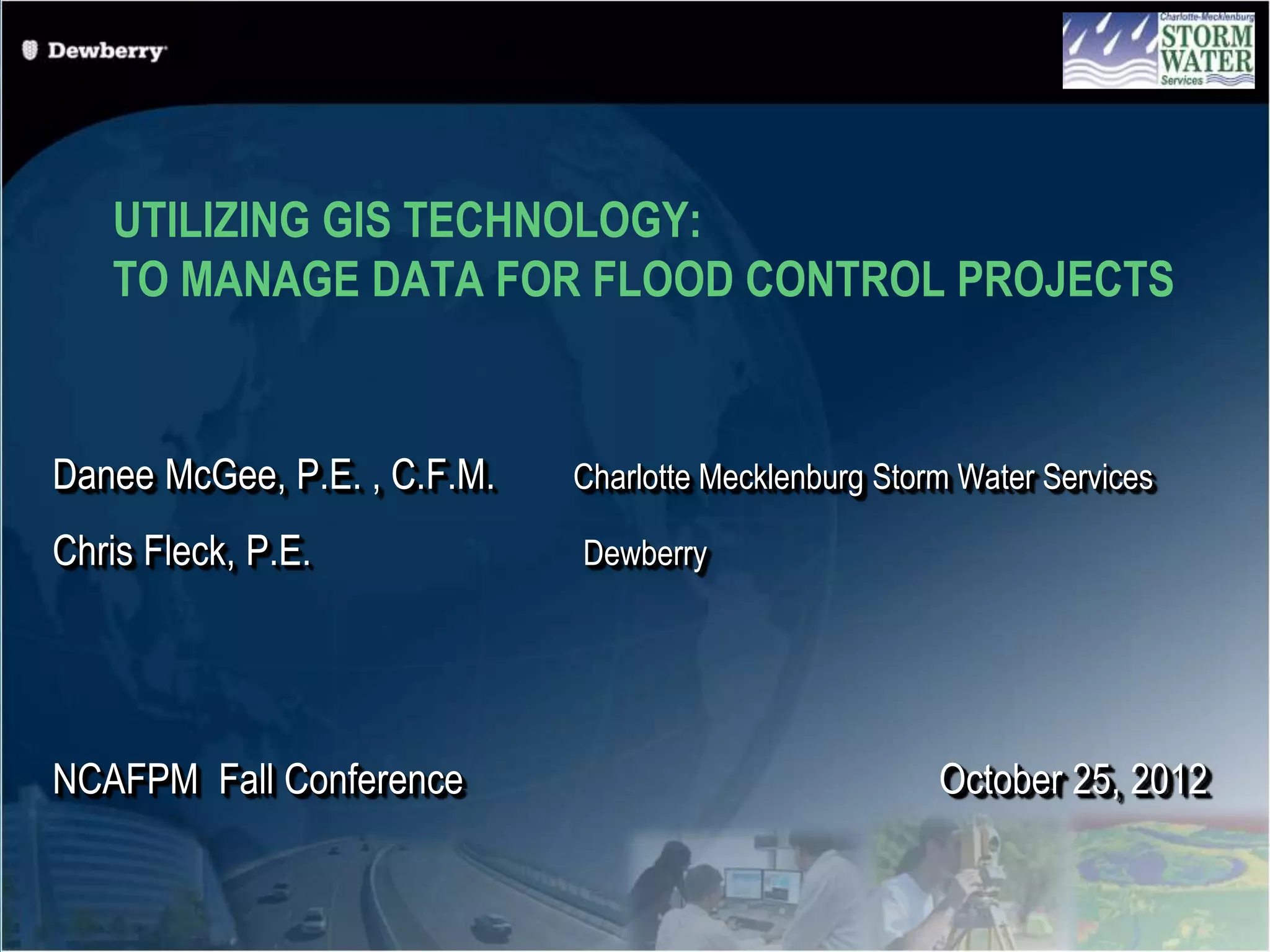 Dewberry

Charlotte-Mecklenburg STORM WATER Services

UTILIZING GIS TECHNOLOGY:
TO MANAGE DATA FOR FLOOD CONTROL PROJECTS

Danee McGee, P.E. , C.F.M. Charlotte Mecklenburg Storm Water Services

Chris Fleck, P.E. Dewberry

NCAFPM Fall Conference October 25, 2012